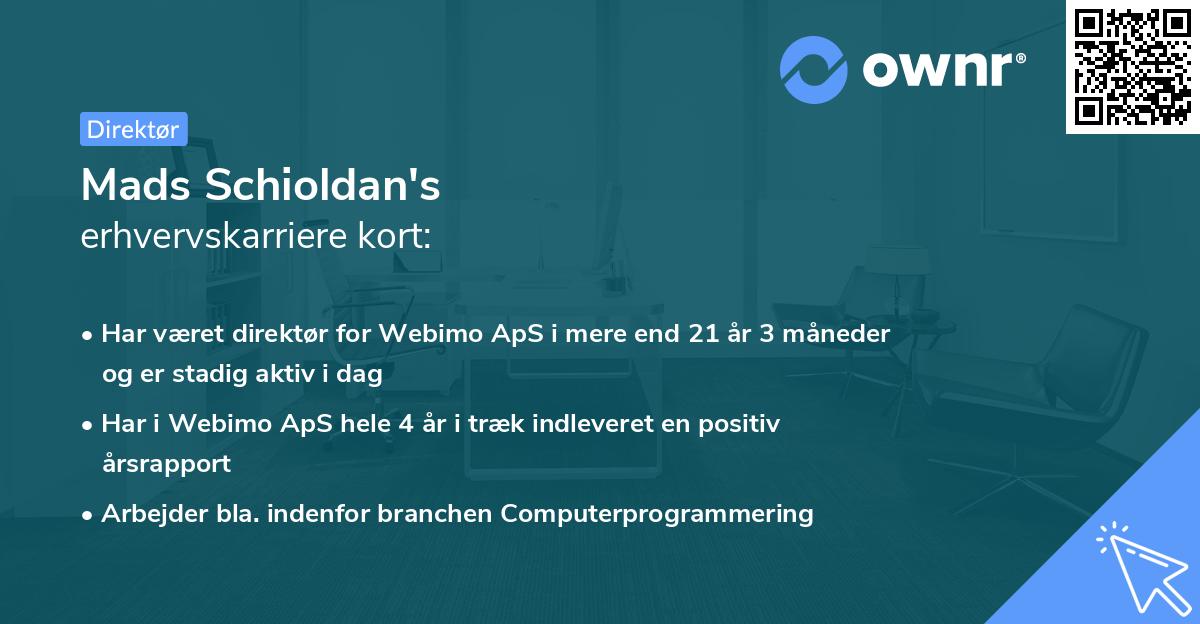 ownr®

Direktør

Mads Schioldan's
erhvervskarriere kort:

• Har været direktør for Webimo ApS i mere end 21 år 3 måneder og er stadig aktiv i dag

• Har i Webimo ApS hele 4 år i træk indleveret en positiv årsrapport

• Arbejder bla. indenfor branchen Computerprogrammering